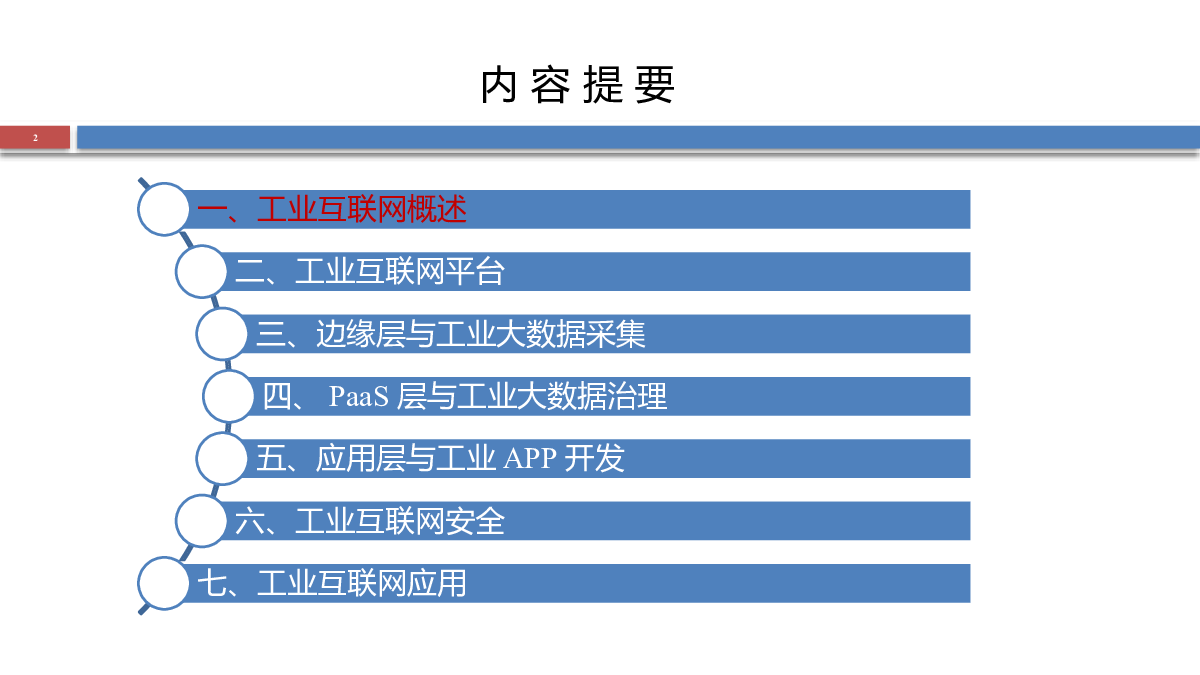 内容提要

2

一、工业互联网概述

二、工业互联网平台

三、边缘层与工业大数据采集

四、 PaaS 层与工业大数据治理

五、应用层与工业 APP 开发

六、工业互联网安全

七、工业互联网应用